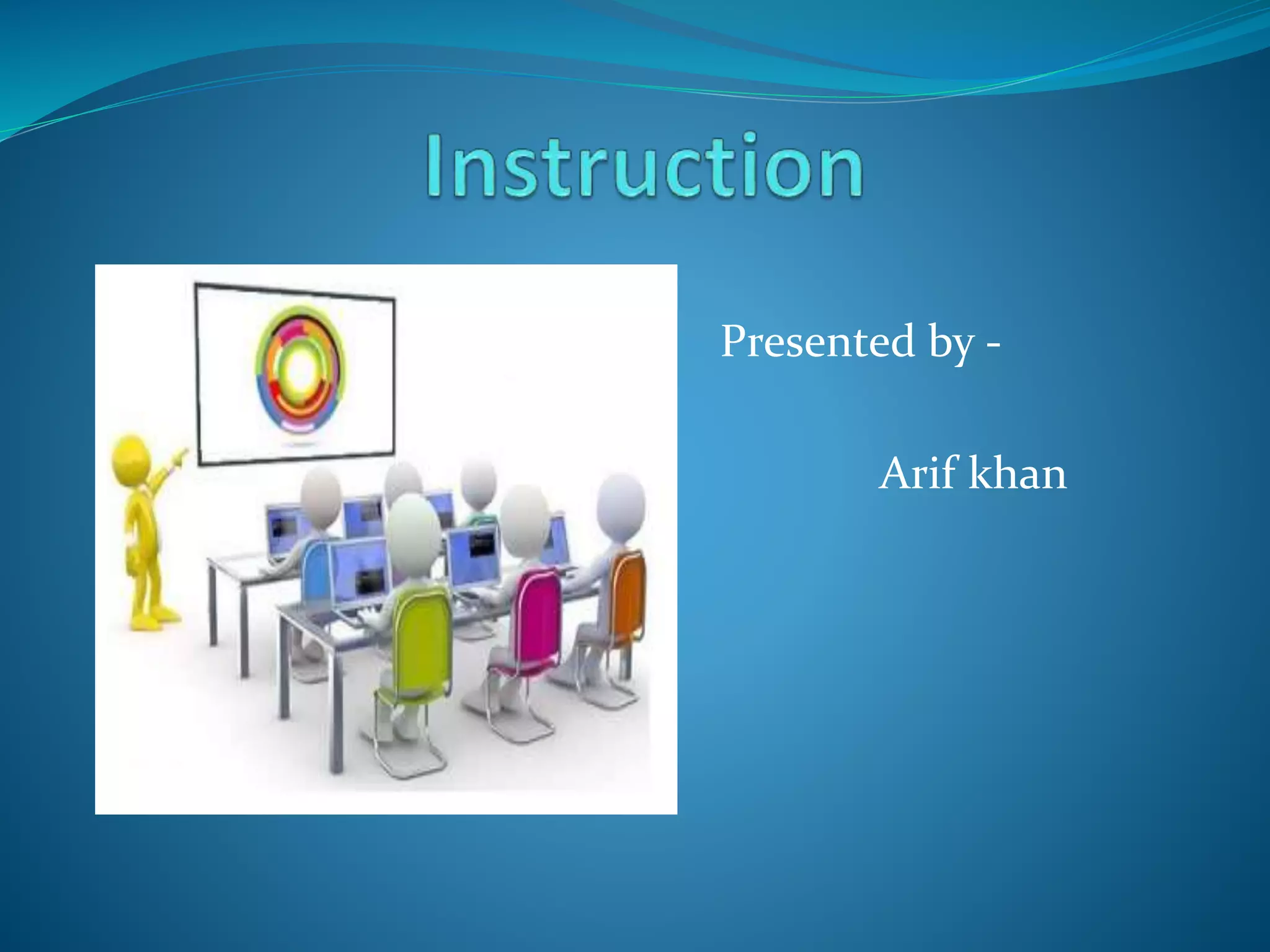 Instruction

Presented by -

Arif khan